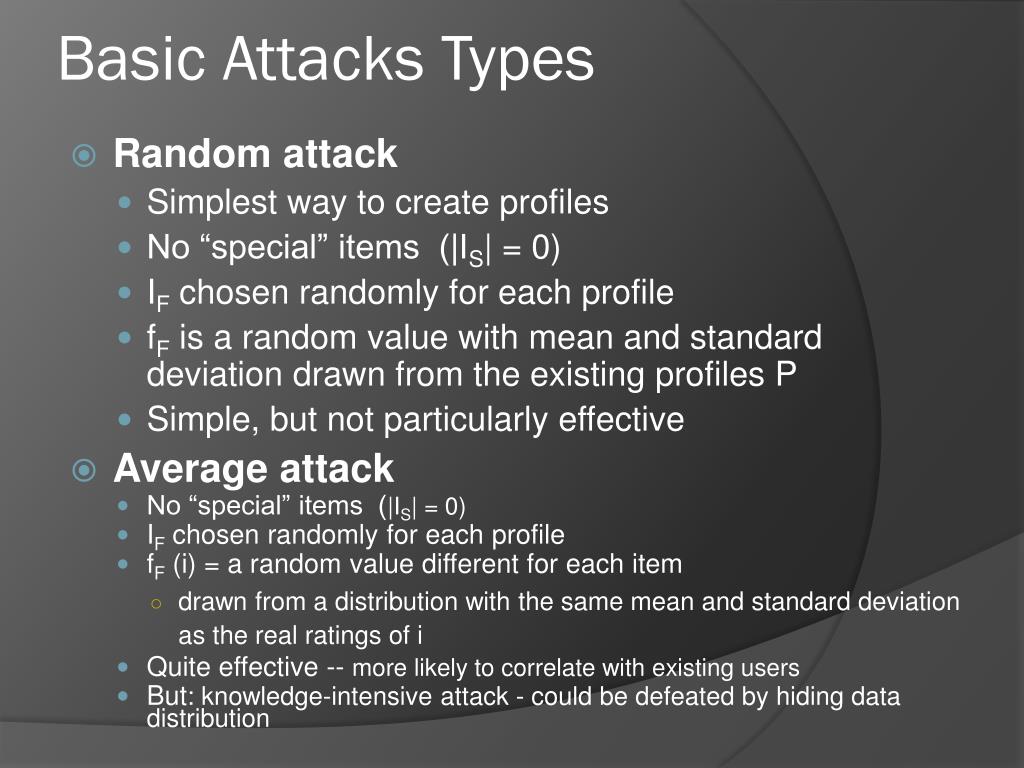 Basic Attacks Types

Random attack
Simplest way to create profiles
No “special” items ($|I_S| = 0$)
$I_F$ chosen randomly for each profile
$f_F$ is a random value with mean and standard deviation drawn from the existing profiles P
Simple, but not particularly effective

Average attack
No “special” items ($|I_S| = 0$)
$I_F$ chosen randomly for each profile
$f_F$ (i) = a random value different for each item
drawn from a distribution with the same mean and standard deviation as the real ratings of i
Quite effective -- more likely to correlate with existing users
But: knowledge-intensive attack - could be defeated by hiding data distribution